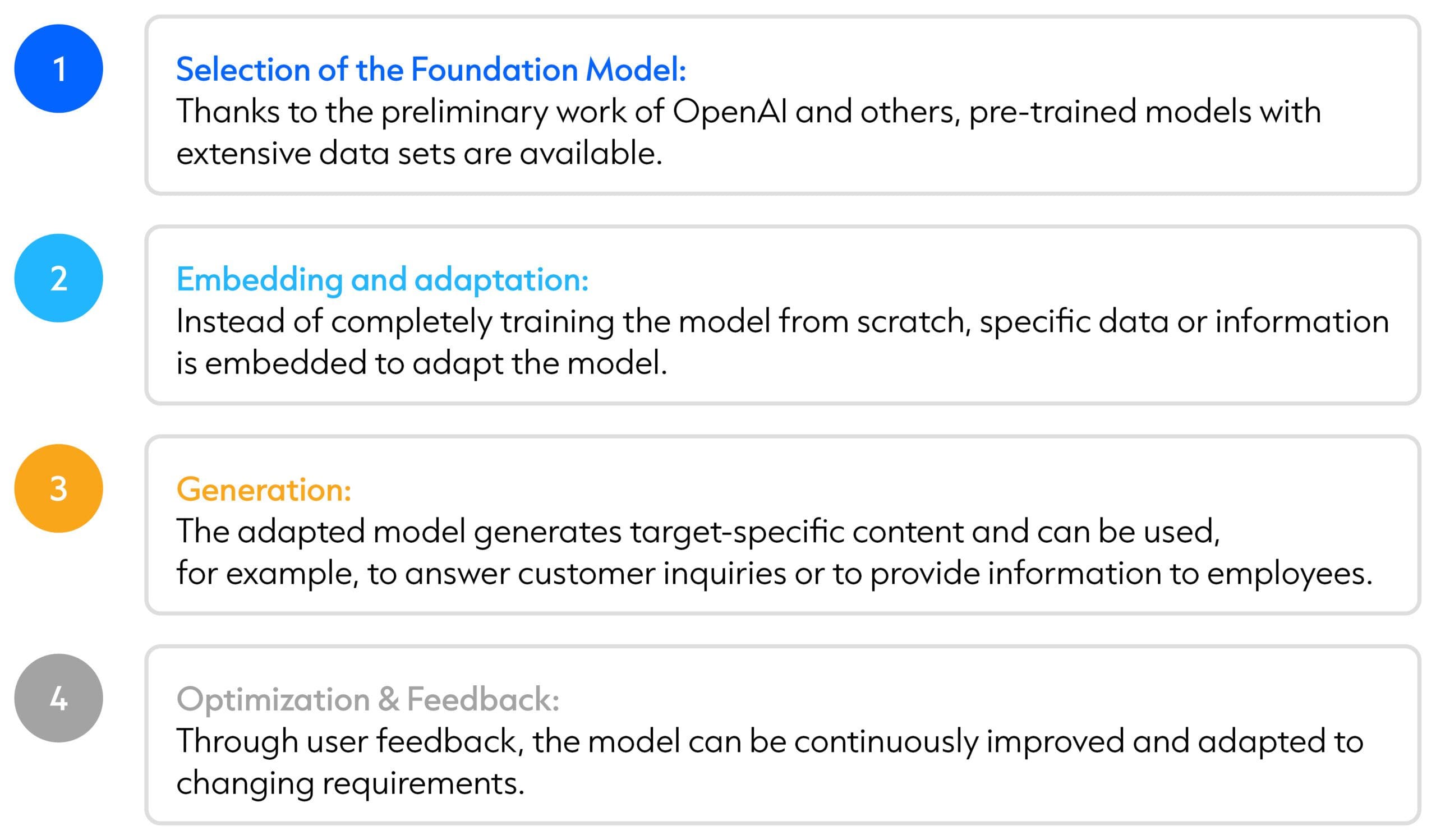 1

Selection of the Foundation Model:
Thanks to the preliminary work of OpenAI and others, pre-trained models with extensive data sets are available.

2

Embedding and adaptation:
Instead of completely training the model from scratch, specific data or information is embedded to adapt the model.

3

Generation:
The adapted model generates target-specific content and can be used, for example, to answer customer inquiries or to provide information to employees.

4

Optimization & Feedback:
Through user feedback, the model can be continuously improved and adapted to changing requirements.